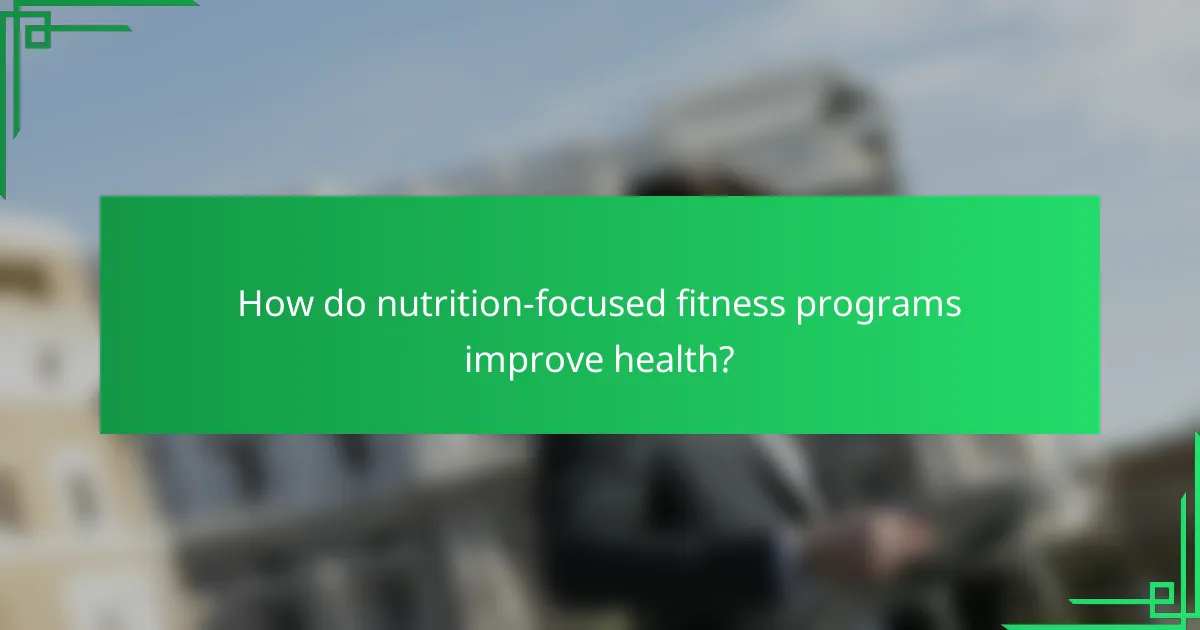 How do nutrition-focused fitness programs improve health?